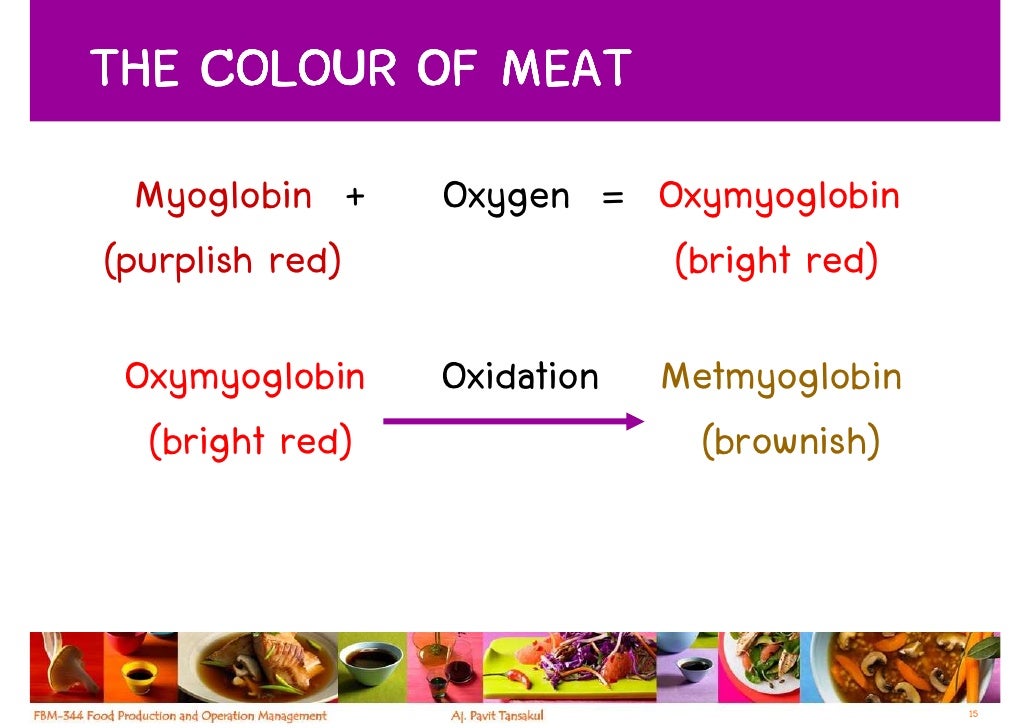 THE COLOUR OF MEAT

Myoglobin + Oxygen = Oxymyoglobin
(purplish red) (bright red)

Oxymyoglobin Oxidation Metmyoglobin
(bright red) (brownish)

FBM-344 Food Production and Operation Management Aj. Pavit Tansakul 15